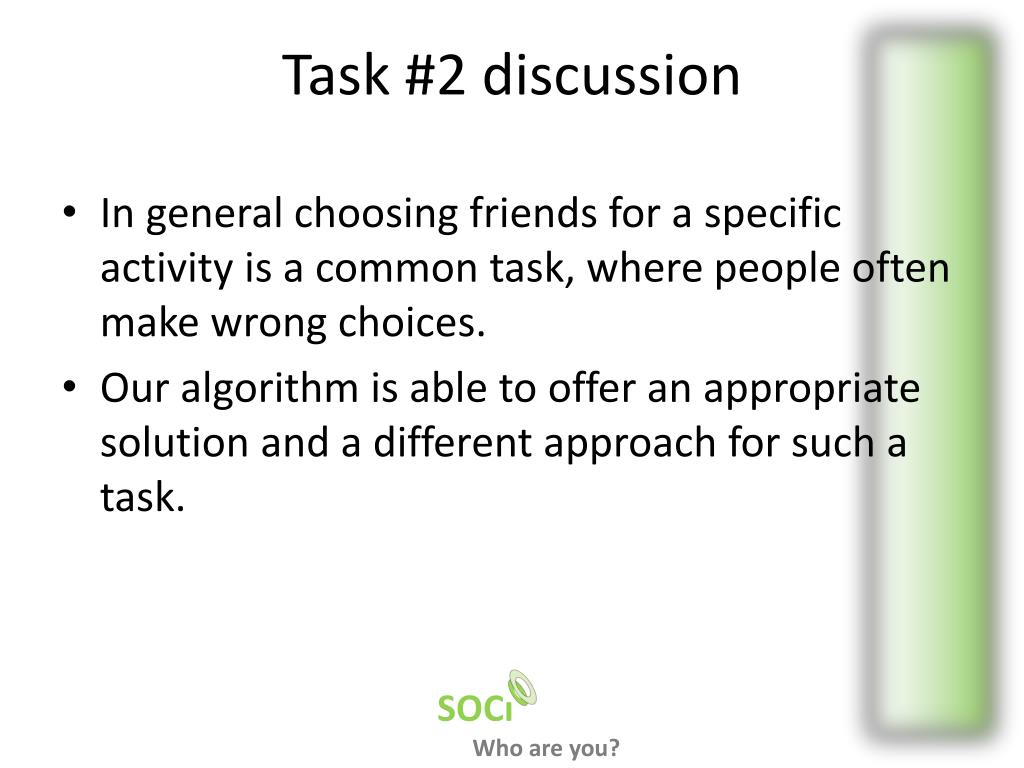 Task #2 discussion

• In general choosing friends for a specific activity is a common task, where people often make wrong choices.
• Our algorithm is able to offer an appropriate solution and a different approach for such a task.

SOCI
Who are you?